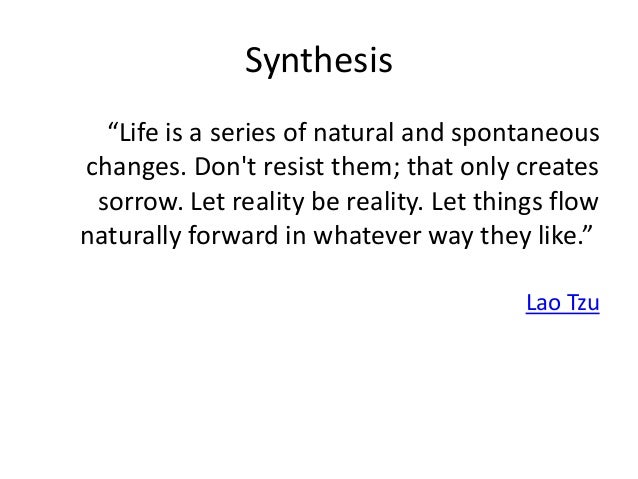 Synthesis

“Life is a series of natural and spontaneous changes. Don't resist them; that only creates sorrow. Let reality be reality. Let things flow naturally forward in whatever way they like.”

Lao Tzu